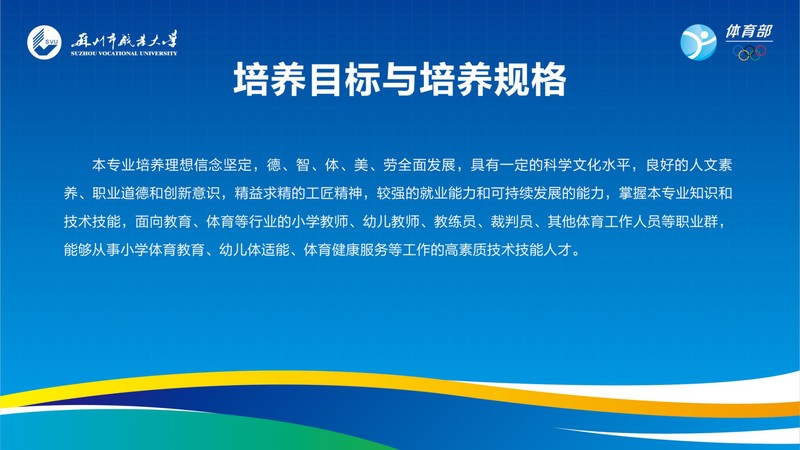 SVU 苏州市职业大学
SUZHOU VOCATIONAL UNIVERSITY

体育部

培养目标与培养规格

本专业培养理想信念坚定，德、智、体、美、劳全面发展，具有一定的科学文化水平，良好的人文素养、职业道德和创新意识，精益求精的工匠精神，较强的就业能力和可持续发展的能力，掌握本专业知识和技术技能，面向教育、体育等行业的小学教师、幼儿教师、教练员、裁判员、其他体育工作人员等职业群，能够从事小学体育教育、幼儿体适能、体育健康服务等工作的高素质技术技能人才。